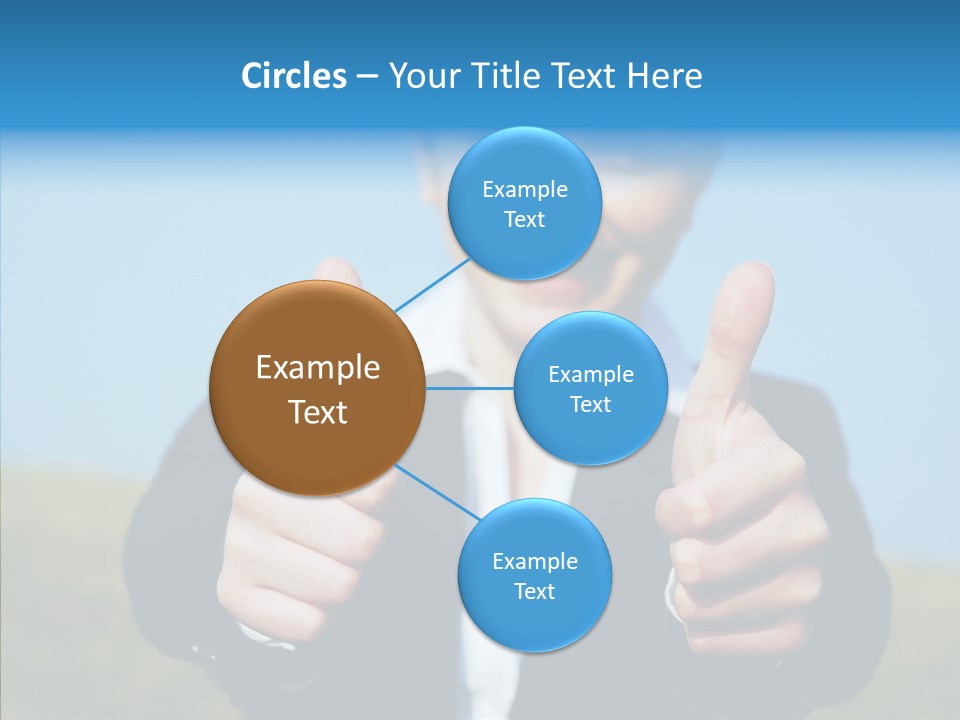 Circles – Your Title Text Here

Example Text

Example Text

Example Text

Example Text